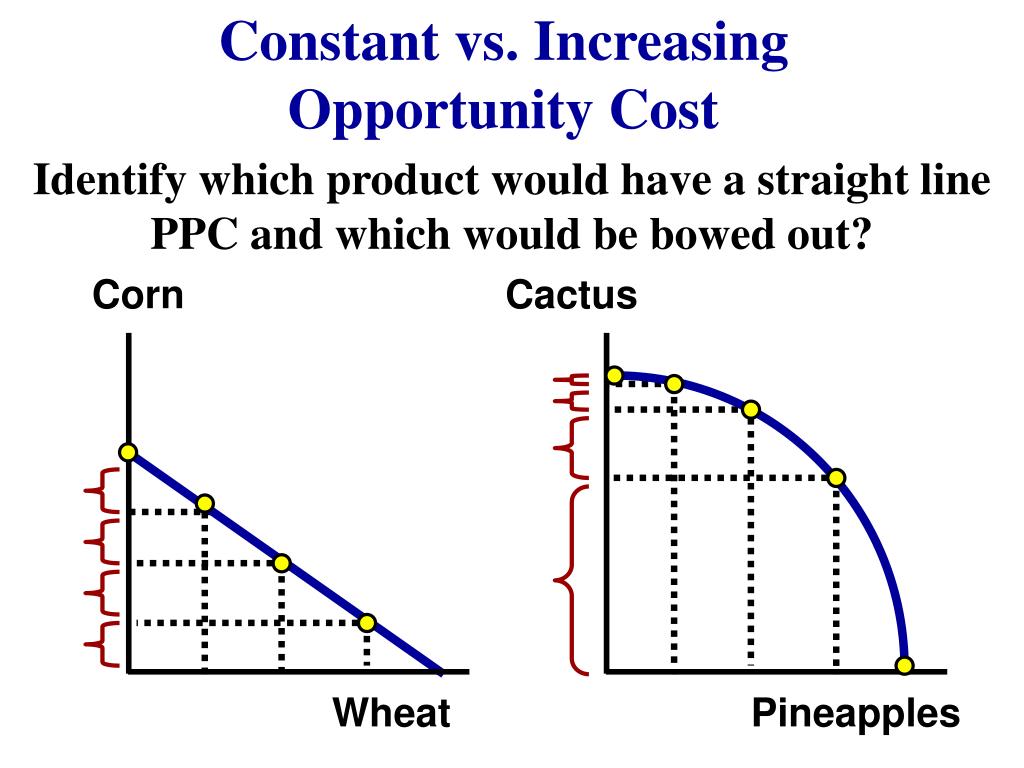 Constant vs. Increasing Opportunity Cost

Identify which product would have a straight line PPC and which would be bowed out?

Corn

Wheat

Cactus

Pineapples